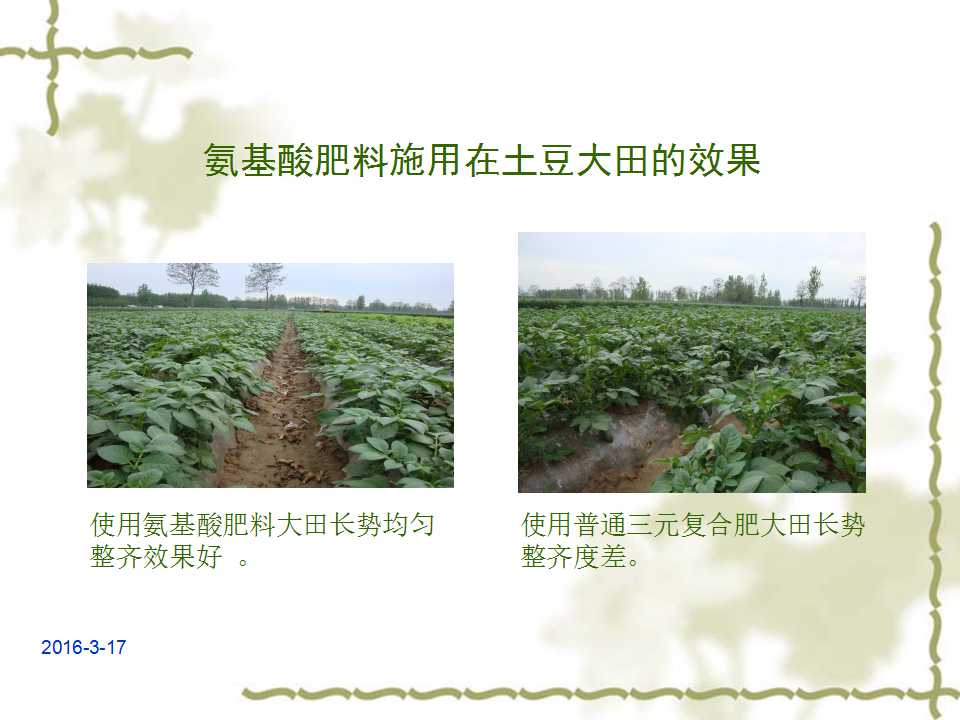 氨基酸肥料施用在土豆大田的效果

使用氨基酸肥料大田长势均匀整齐效果好 。

使用普通三元复合肥大田长势整齐度差。

2016-3-17